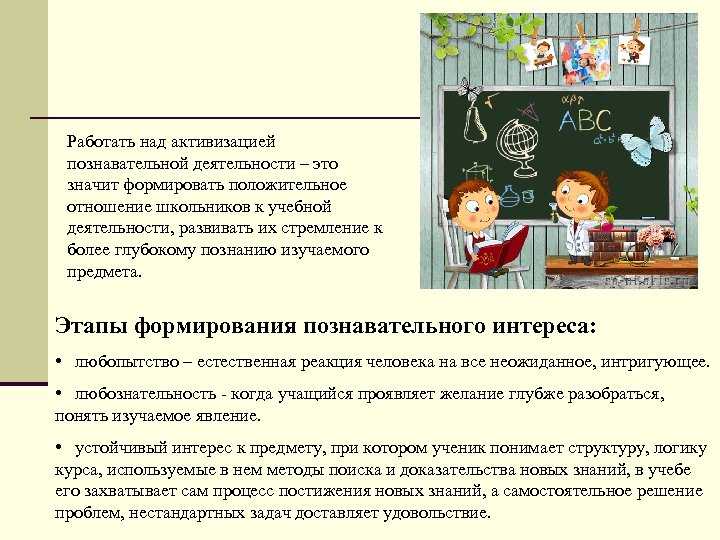 Работать над активизацией познавательной деятельности – это значит формировать положительное отношение школьников к учебной деятельности, развивать их стремление к более глубокому познанию изучаемого предмета.

ABC

Этапы формирования познавательного интереса:

• любопытство – естественная реакция человека на все неожиданное, интригующее.

• любознательность - когда учащийся проявляет желание глубже разобраться, понять изучаемое явление.

• устойчивый интерес к предмету, при котором ученик понимает структуру, логику курса, используемые в нем методы поиска и доказательства новых знаний, в учебе его захватывает сам процесс постижения новых знаний, а самостоятельное решение проблем, нестандартных задач доставляет удовольствие.